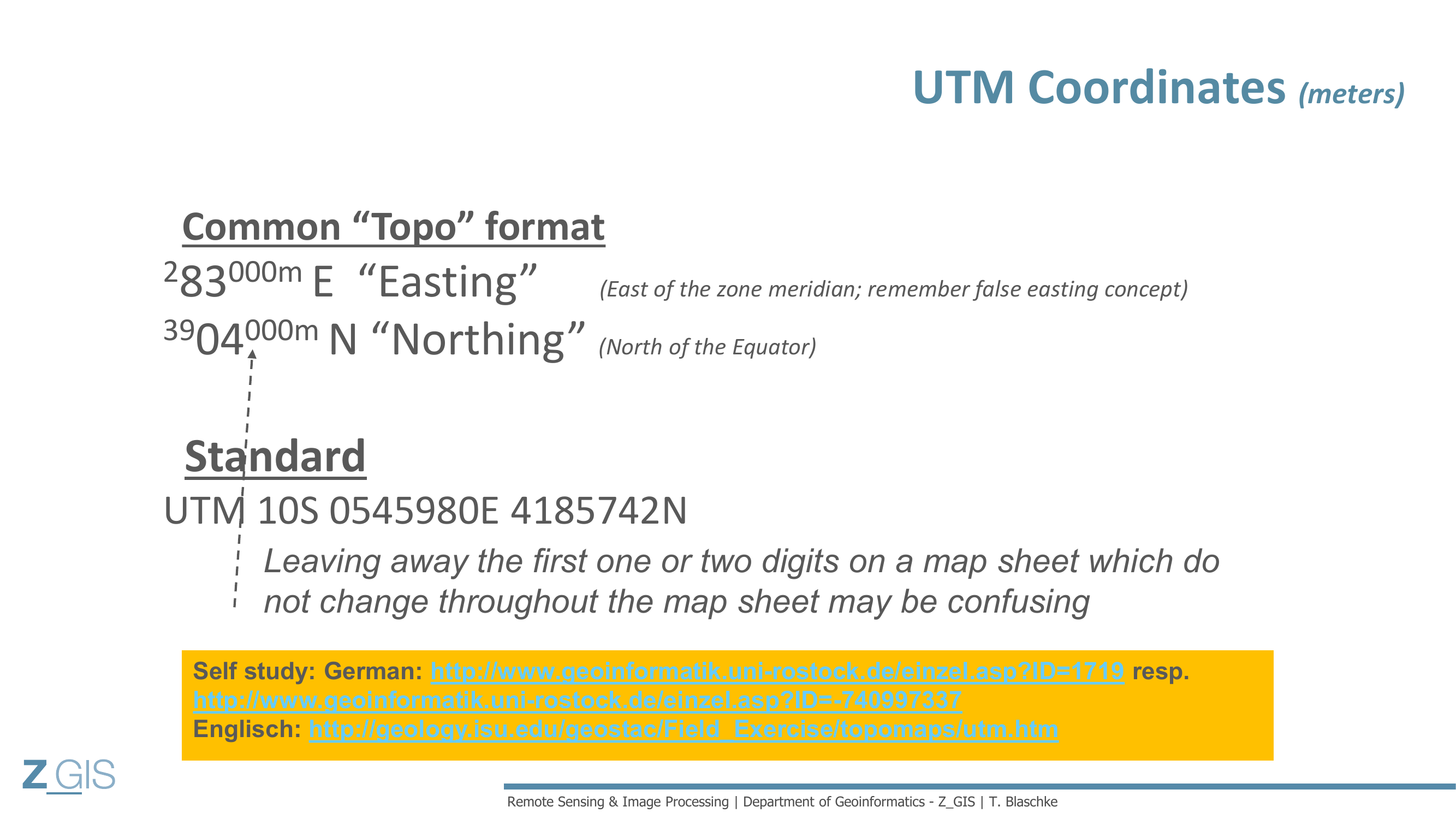 UTM Coordinates (meters)

Common “Topo” format

$^{2}83^{000m}$ E “Easting” (East of the zone meridian; remember false easting concept)

$^{39}04^{000m}$ N “Northing” (North of the Equator)

Standard

UTM 10S 0545980E 4185742N

Leaving away the first one or two digits on a map sheet which do not change throughout the map sheet may be confusing

Self study: German: http://www.geoinformatik.uni-rostock.de/einzel.asp?ID=1719 resp. http://www.geoinformatik.uni-rostock.de/einzel.asp?ID=-740997337
Englisch: http://geology.isu.edu/geostac/Field_Exercise/topomaps/utm.htm

Z_GIS

Remote Sensing & Image Processing | Department of Geoinformatics - Z_GIS | T. Blaschke